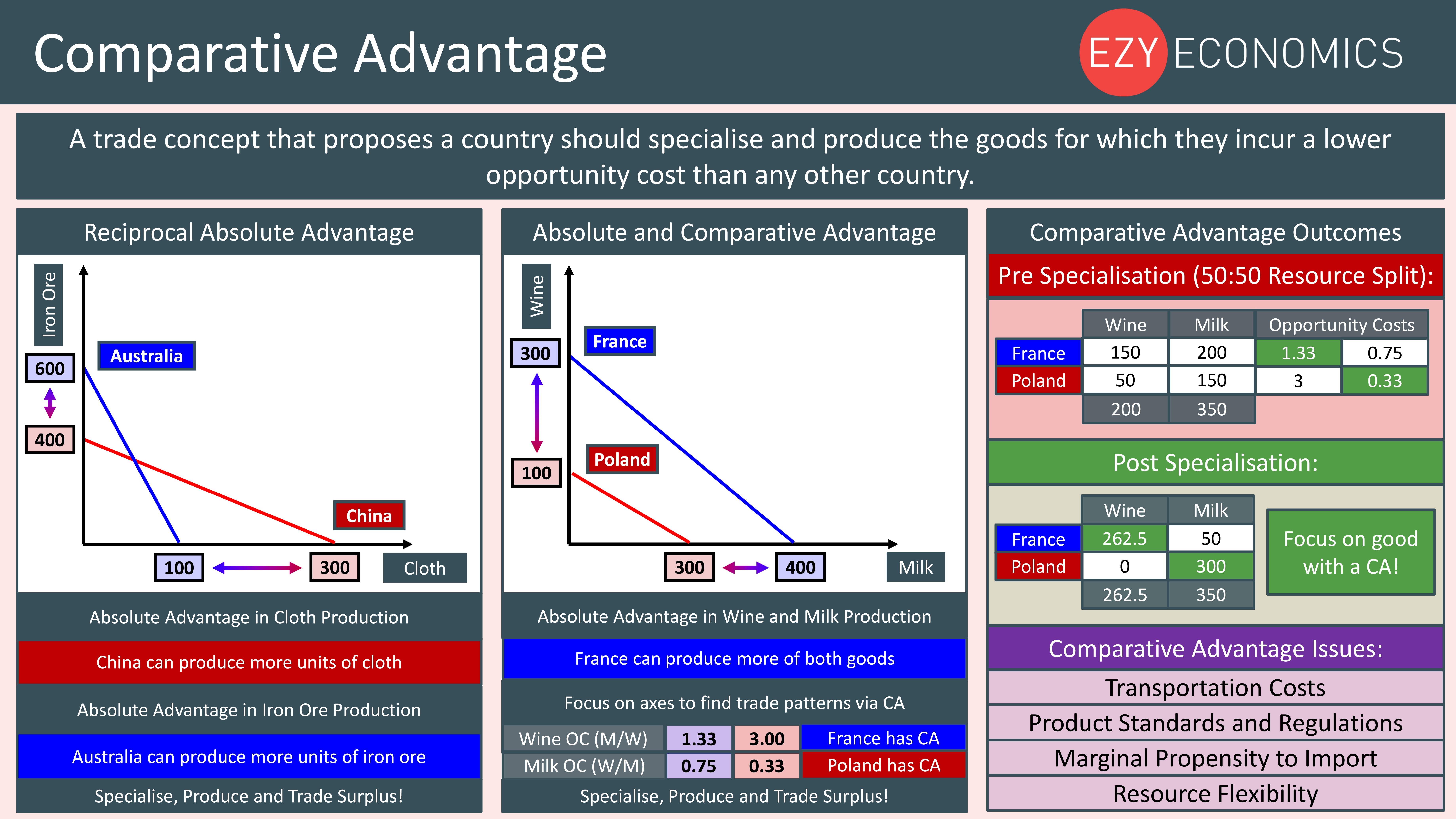 Comparative Advantage

EZY ECONOMICS

A trade concept that proposes a country should specialise and produce the goods for which they incur a lower opportunity cost than any other country.

Reciprocal Absolute Advantage

Iron Ore

600

400

Australia

China

100

300

Cloth

Absolute Advantage in Cloth Production

China can produce more units of cloth

Absolute Advantage in Iron Ore Production

Australia can produce more units of iron ore

Specialise, Produce and Trade Surplus!

Absolute and Comparative Advantage

Wine

300

100

France

Poland

300

400

Milk

Absolute Advantage in Wine and Milk Production

France can produce more of both goods

Focus on axes to find trade patterns via CA

| Wine OC (M/W) | 1.33 | 3.00 | France has CA |
|---|---|---|---|
| Milk OC (W/M) | 0.75 | 0.33 | Poland has CA |

Specialise, Produce and Trade Surplus!

Comparative Advantage Outcomes

Pre Specialisation (50:50 Resource Split):

| | Wine | Milk | Opportunity Costs | |
|---|---|---|---|---|
| France | 150 | 200 | 1.33 | 0.75 |
| Poland | 50 | 150 | 3 | 0.33 |
| | 200 | 350 | | |

Post Specialisation:

| | Wine | Milk |
|---|---|---|
| France | 262.5 | 50 |
| Poland | 0 | 300 |
| | 262.5 | 350 |

Focus on good with a CA!

Comparative Advantage Issues:

Transportation Costs

Product Standards and Regulations

Marginal Propensity to Import

Resource Flexibility